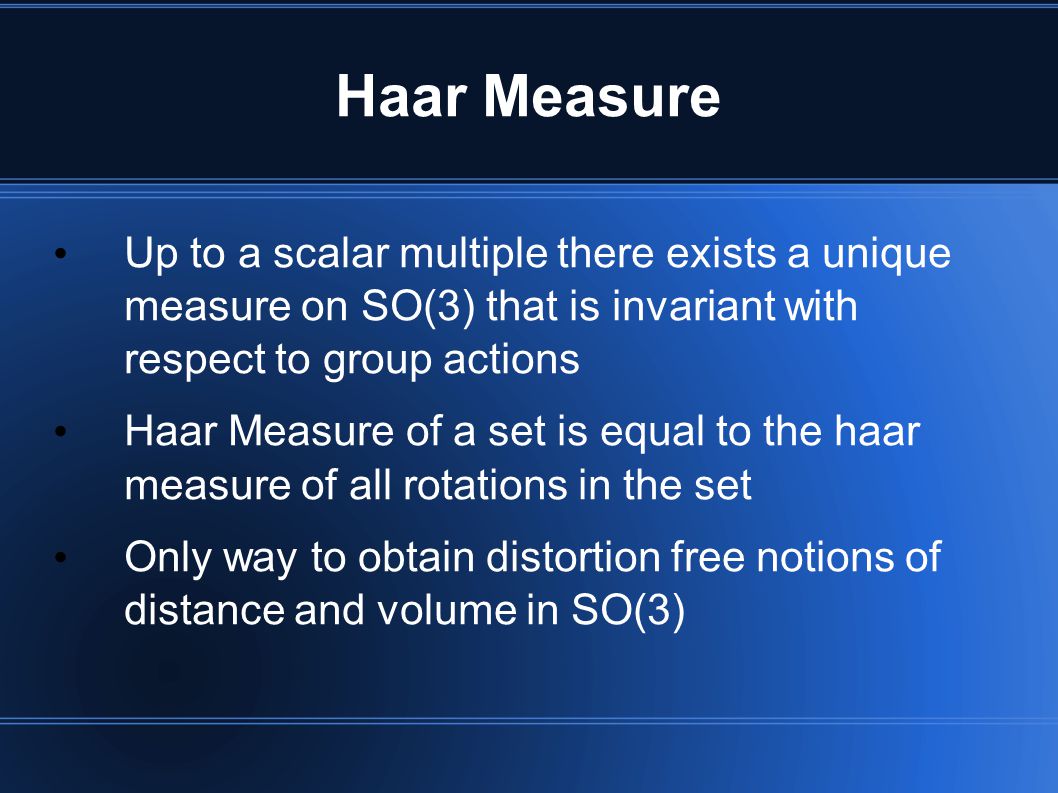 Haar Measure

• Up to a scalar multiple there exists a unique measure on SO(3) that is invariant with respect to group actions

• Haar Measure of a set is equal to the haar measure of all rotations in the set

• Only way to obtain distortion free notions of distance and volume in SO(3)